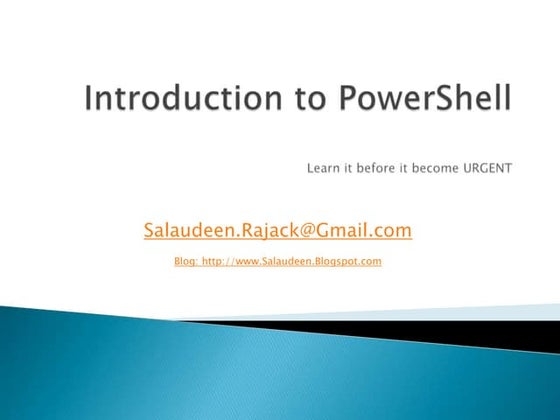 Introduction to PowerShell

Learn it before it become URGENT

Salaudeen.Rajack@Gmail.com

Blog: http://www.Salaudeen.Blogspot.com